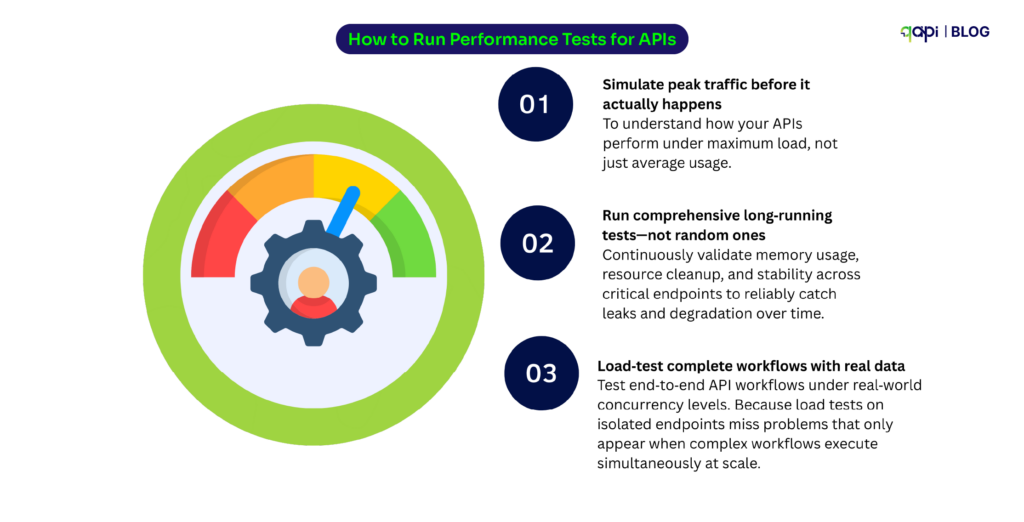 How to Run Performance Tests for APIs

qapi | BLOG

01

Simulate peak traffic before it actually happens
To understand how your APIs perform under maximum load, not just average usage.

02

Run comprehensive long-running tests—not random ones
Continuously validate memory usage, resource cleanup, and stability across critical endpoints to reliably catch leaks and degradation over time.

03

Load-test complete workflows with real data
Test end-to-end API workflows under real-world concurrency levels. Because load tests on isolated endpoints miss problems that only appear when complex workflows execute simultaneously at scale.